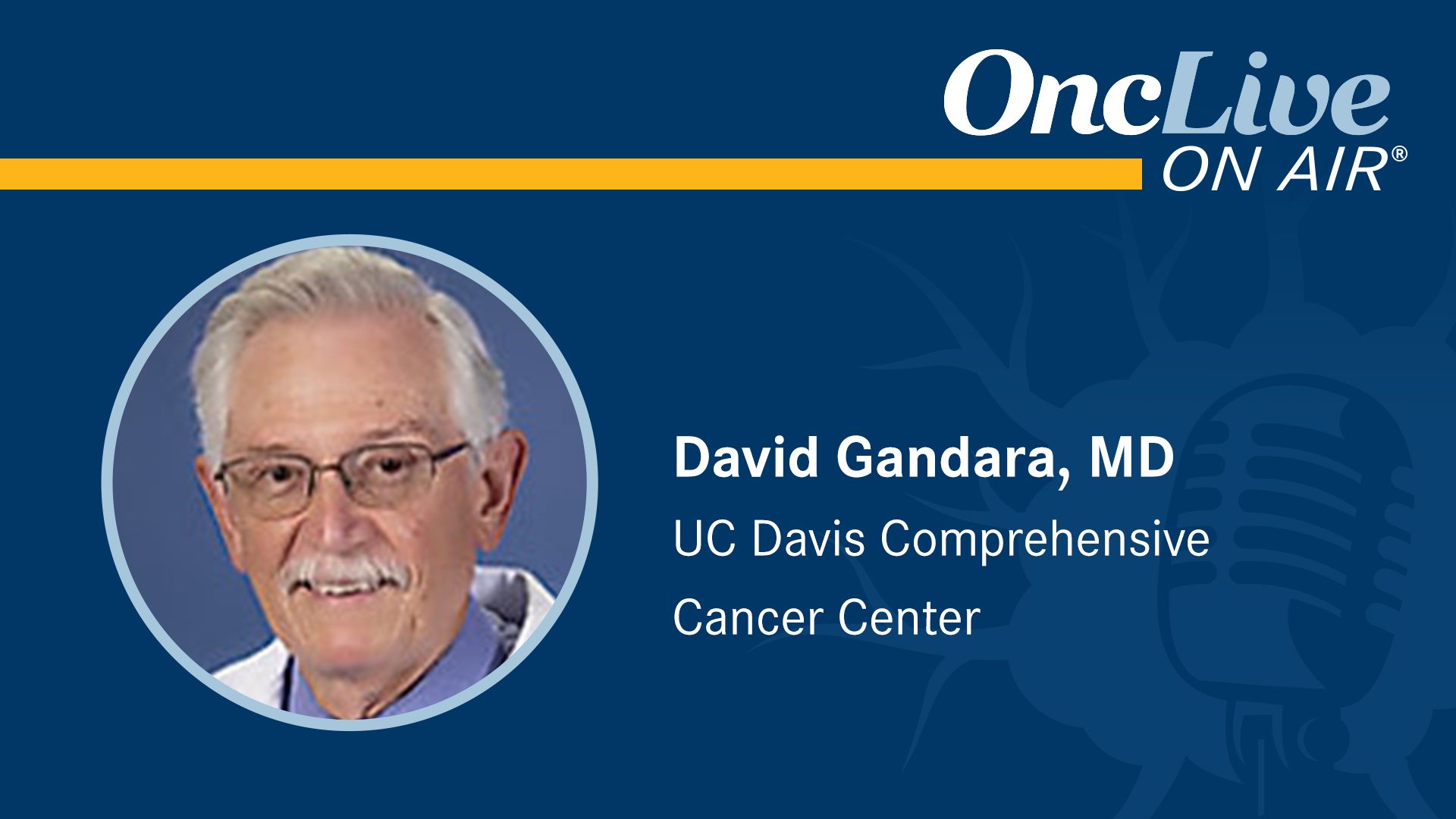 OncLive
ON AIR®

David Gandara, MD
UC Davis Comprehensive Cancer Center